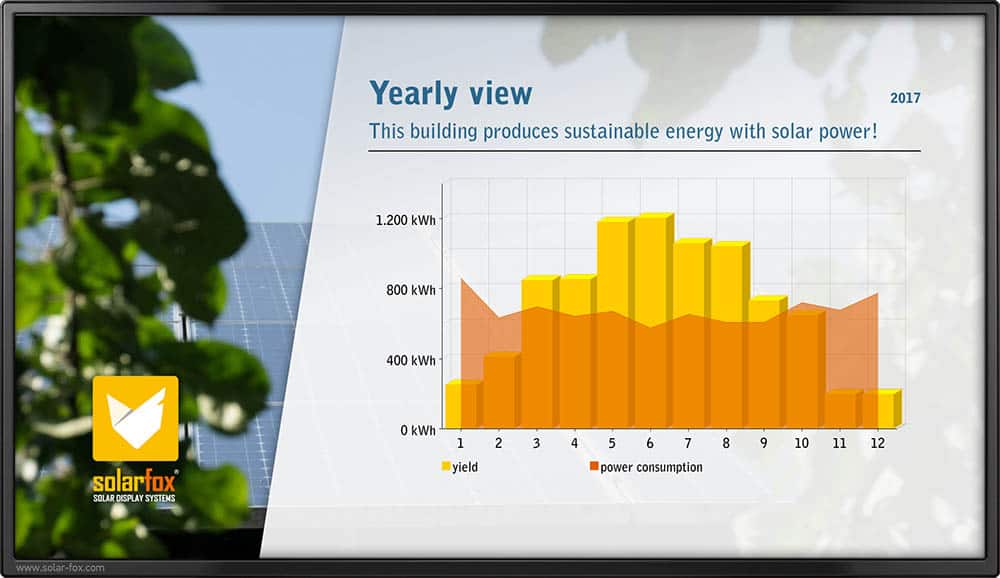 Yearly view

2017

This building produces sustainable energy with solar power!

1.200 kWh
800 kWh
400 kWh
0 kWh

1 2 3 4 5 6 7 8 9 10 11 12

yield
power consumption

solarfox®
SOLAR DISPLAY SYSTEMS

www.solar-fox.com